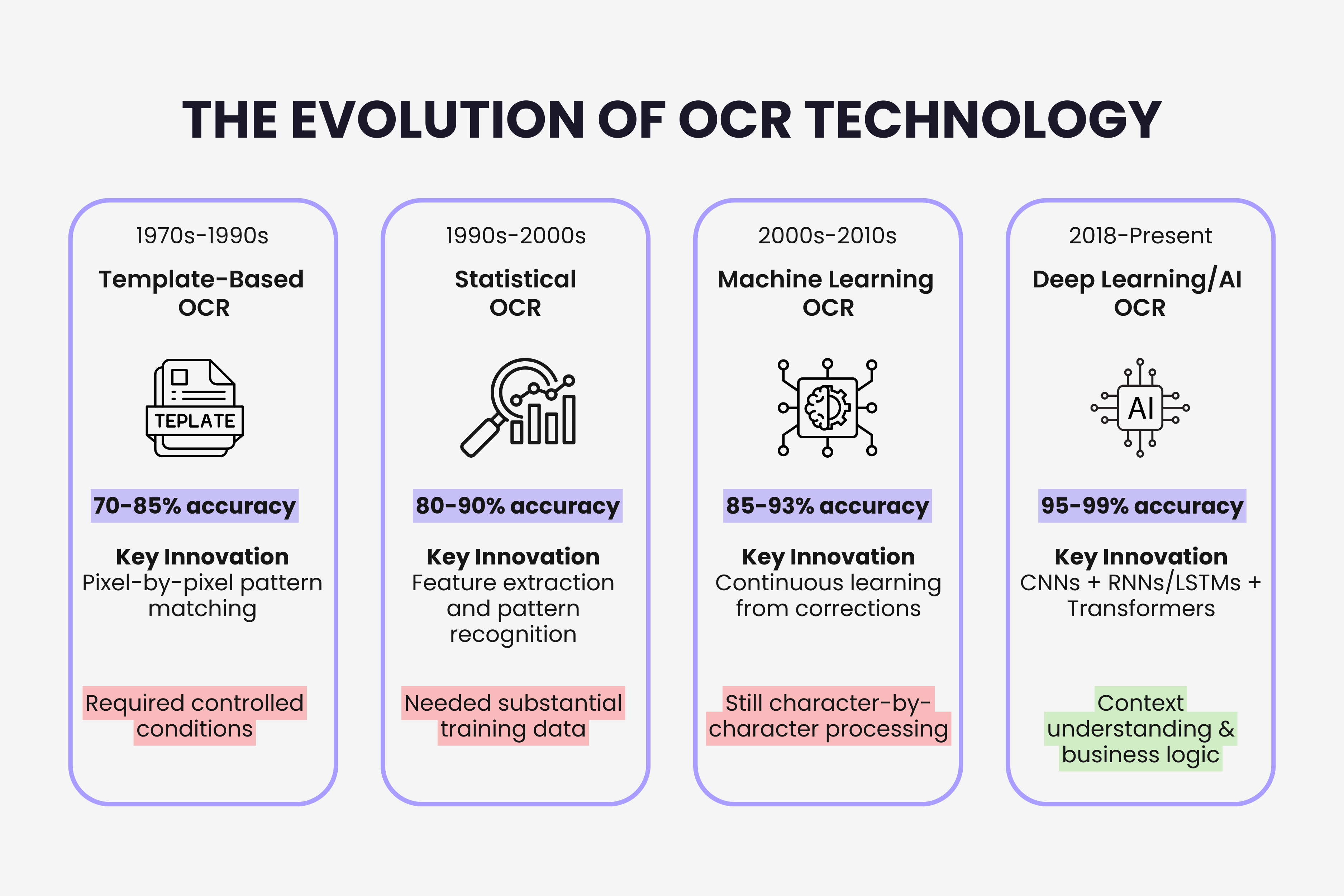 THE EVOLUTION OF OCR TECHNOLOGY

1970s-1990s

Template-Based OCR

TEPLATE

70-85% accuracy

Key Innovation
Pixel-by-pixel pattern matching

Required controlled conditions

1990s-2000s

Statistical OCR

80-90% accuracy

Key Innovation
Feature extraction and pattern recognition

Needed substantial training data

2000s-2010s

Machine Learning OCR

85-93% accuracy

Key Innovation
Continuous learning from corrections

Still character-by-character processing

2018-Present

Deep Learning/AI OCR

AI

95-99% accuracy

Key Innovation
CNNs + RNNs/LSTMs + Transformers

Context understanding & business logic